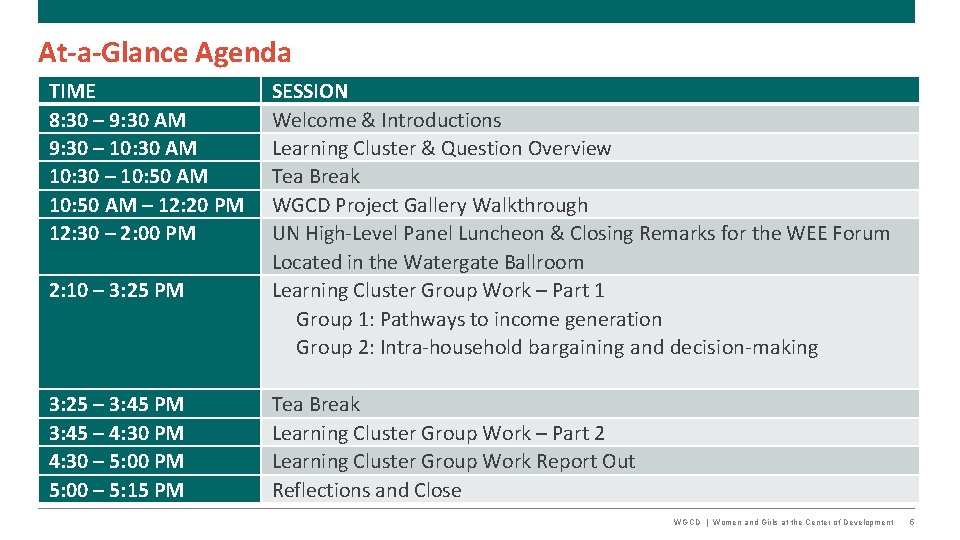 At-a-Glance Agenda

| TIME | SESSION |
|---|---|
| 8:30 – 9:30 AM | Welcome & Introductions |
| 9:30 – 10:30 AM | Learning Cluster & Question Overview |
| 10:30 – 10:50 AM | Tea Break |
| 10:50 AM – 12:20 PM | WGCD Project Gallery Walkthrough |
| 12:30 – 2:00 PM | UN High-Level Panel Luncheon & Closing Remarks for the WEE Forum Located in the Watergate Ballroom |
| 2:10 – 3:25 PM | Learning Cluster Group Work – Part 1 Group 1: Pathways to income generation Group 2: Intra-household bargaining and decision-making |
| 3:25 – 3:45 PM | Tea Break |
| 3:45 – 4:30 PM | Learning Cluster Group Work – Part 2 |
| 4:30 – 5:00 PM | Learning Cluster Group Work Report Out |
| 5:00 – 5:15 PM | Reflections and Close |

WGCD | Women and Girls at the Center of Development 6